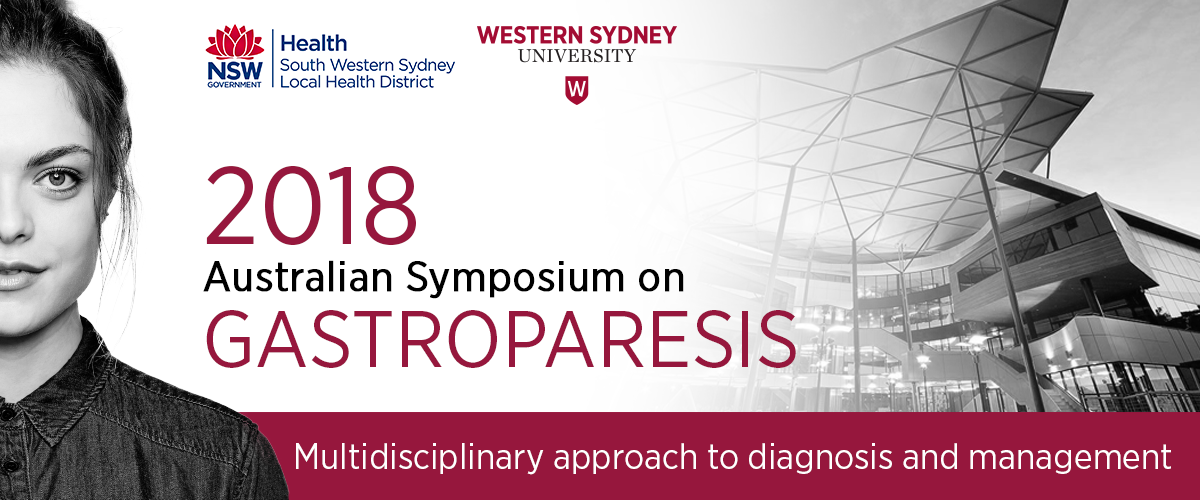 NSW GOVERNMENT
Health
South Western Sydney
Local Health District

WESTERN SYDNEY
UNIVERSITY
W

2018
Australian Symposium on
GASTROPARESIS

Multidisciplinary approach to diagnosis and management